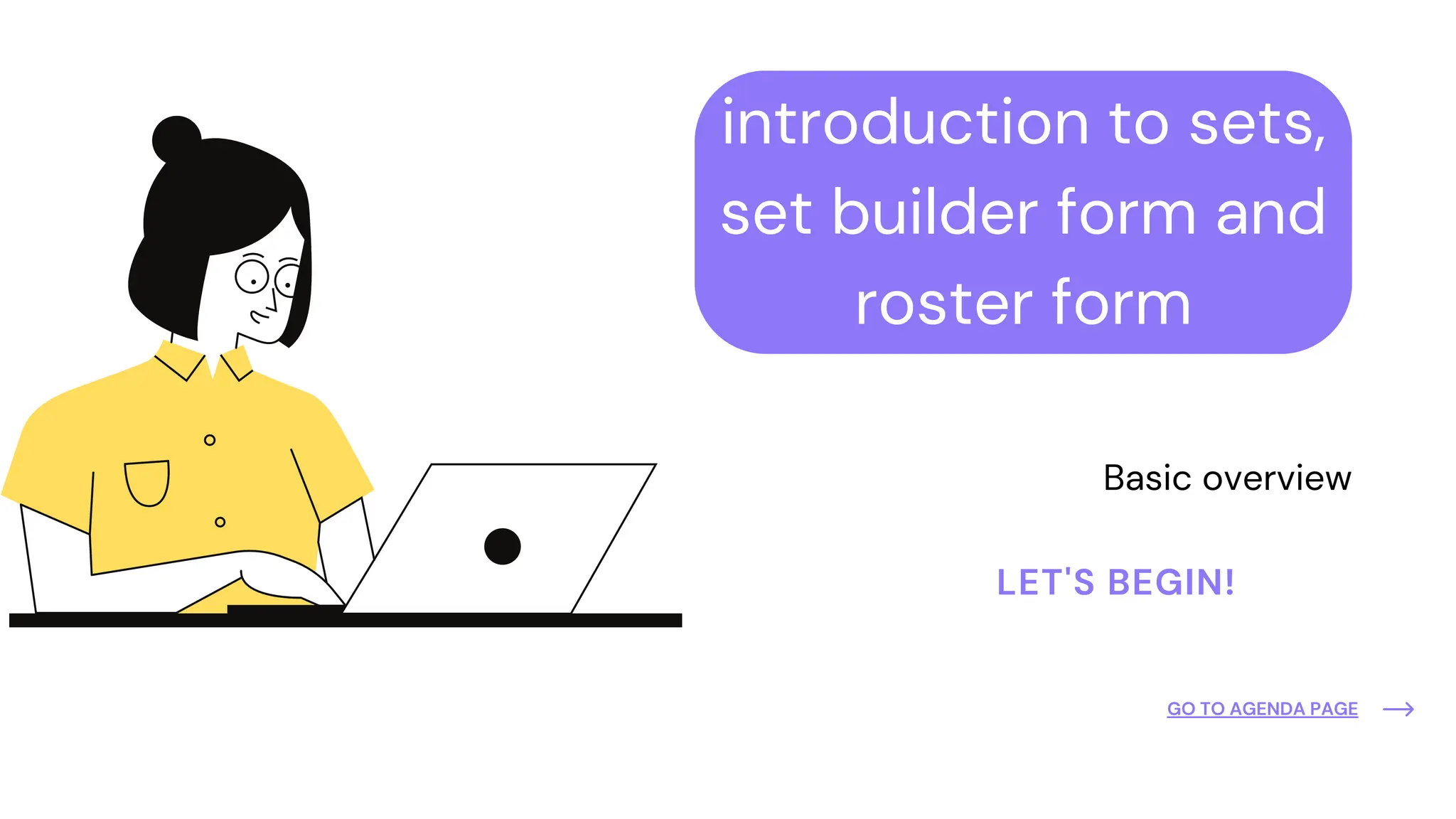 introduction to sets, set builder form and roster form

Basic overview

LET'S BEGIN!

GO TO AGENDA PAGE